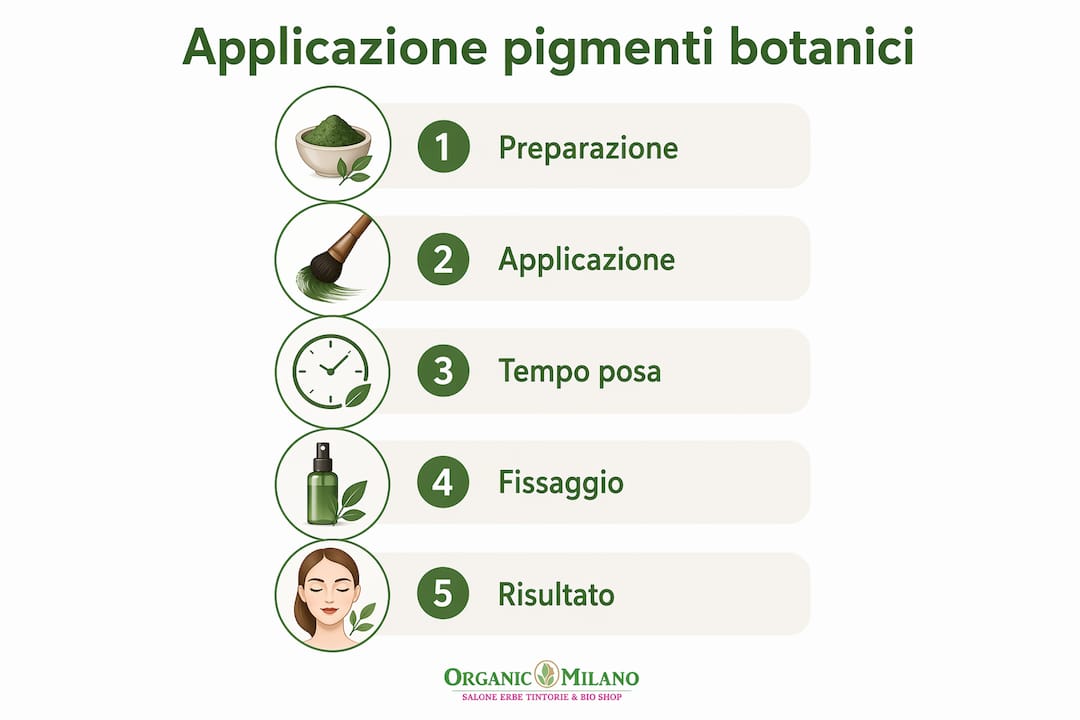 Applicazione pigmenti botanici

1 Preparazione

2 Applicazione

3 Tempo posa

4 Fissaggio

5 Risultato

ORGANIC MILANO
SALONE ERBE TINTORIE & BIO SHOP